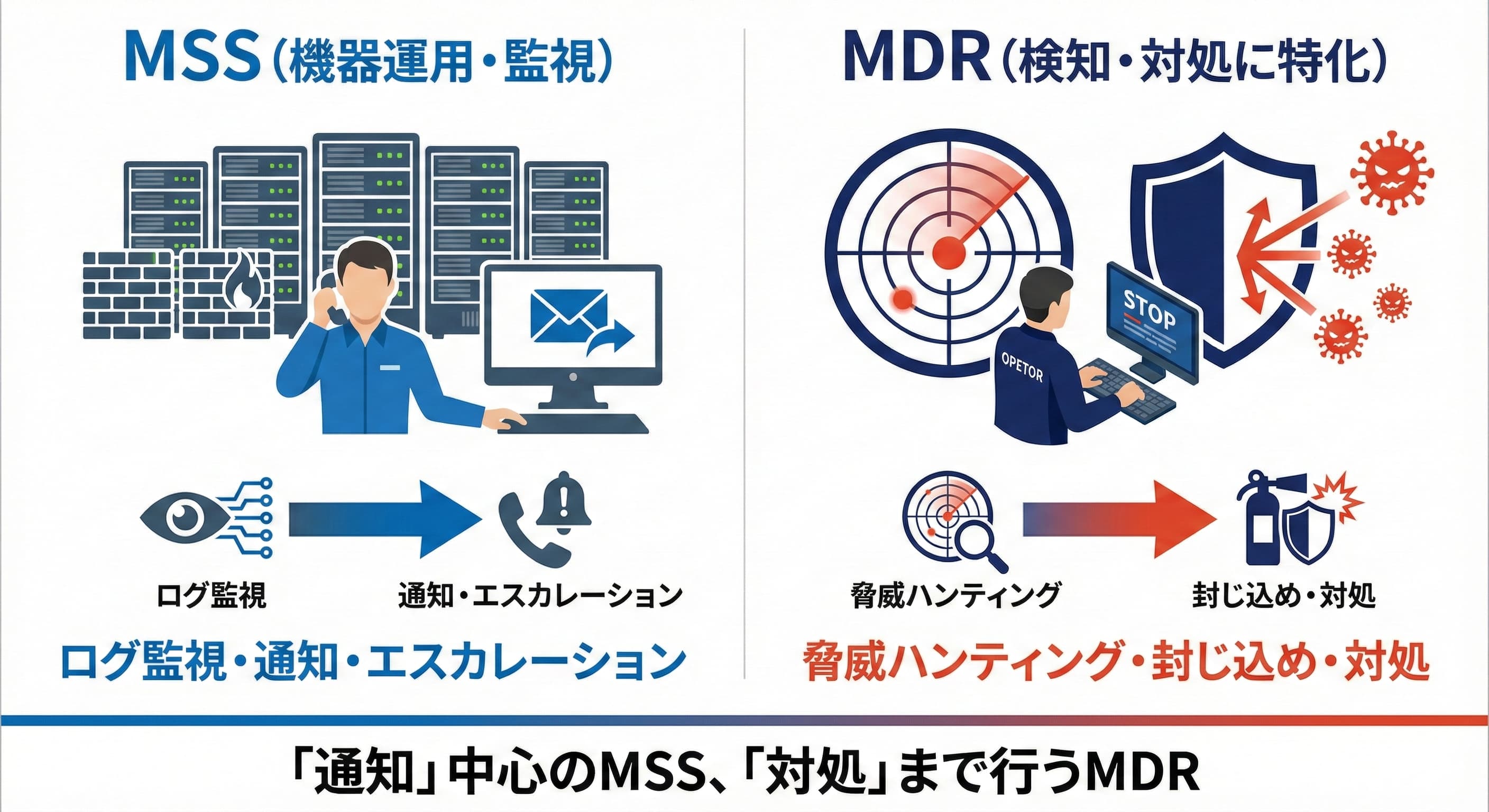 MSS（機器運用・監視）

ログ監視

通知・エスカレーション

ログ監視・通知・エスカレーション

MDR（検知・対処に特化）

STOP

OPETOR

脅威ハンティング

封じ込め・対処

脅威ハンティング・封じ込め・対処

「通知」中心のMSS、「対処」まで行うMDR